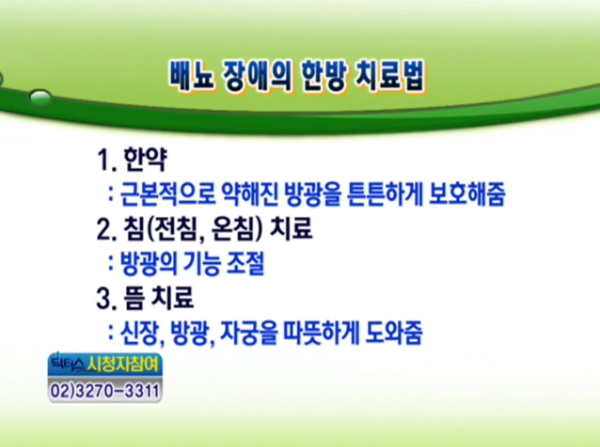 배뇨 장애의 한방 치료법

1. 한약
: 근본적으로 약해진 방광을 튼튼하게 보호해줌

2. 침(전침, 온침) 치료
: 방광의 기능 조절

3. 뜸 치료
: 신장, 방광, 자궁을 따뜻하게 도와줌

닥터스 시청자참여
02)3270-3311